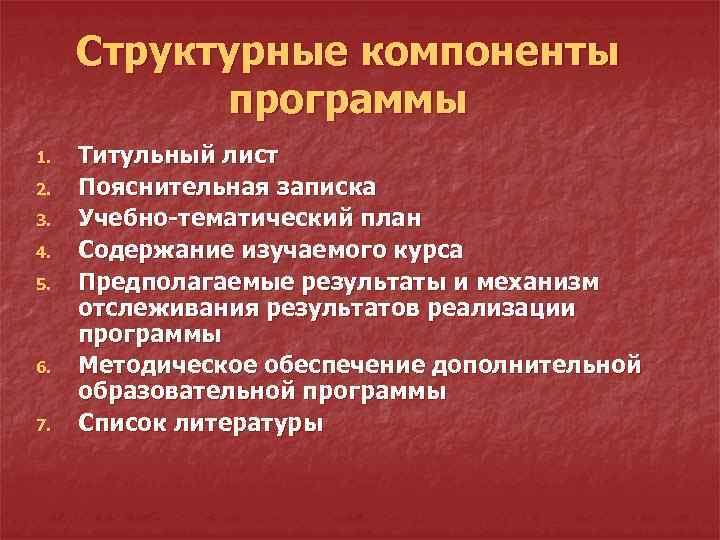 Структурные компоненты программы

1. Титульный лист
2. Пояснительная записка
3. Учебно-тематический план
4. Содержание изучаемого курса
5. Предполагаемые результаты и механизм отслеживания результатов реализации программы
6. Методическое обеспечение дополнительной образовательной программы
7. Список литературы